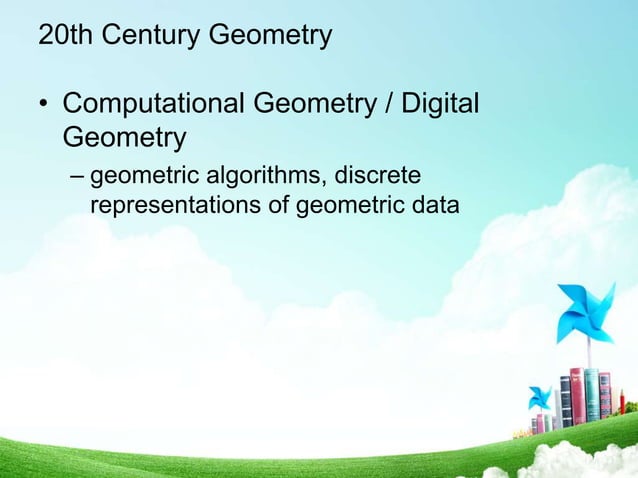 20th Century Geometry

• Computational Geometry / Digital Geometry

– geometric algorithms, discrete representations of geometric data